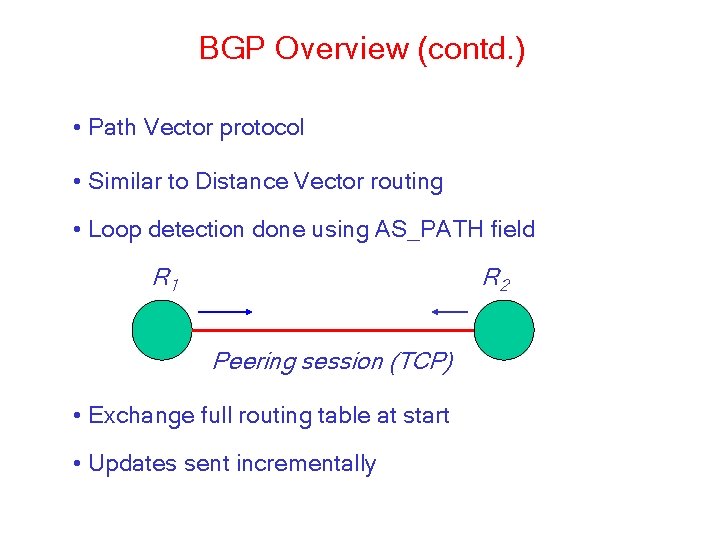 BGP Overview (contd.)

• Path Vector protocol

• Similar to Distance Vector routing

• Loop detection done using AS_PATH field

$R_1$

$R_2$

Peering session (TCP)

• Exchange full routing table at start

• Updates sent incrementally